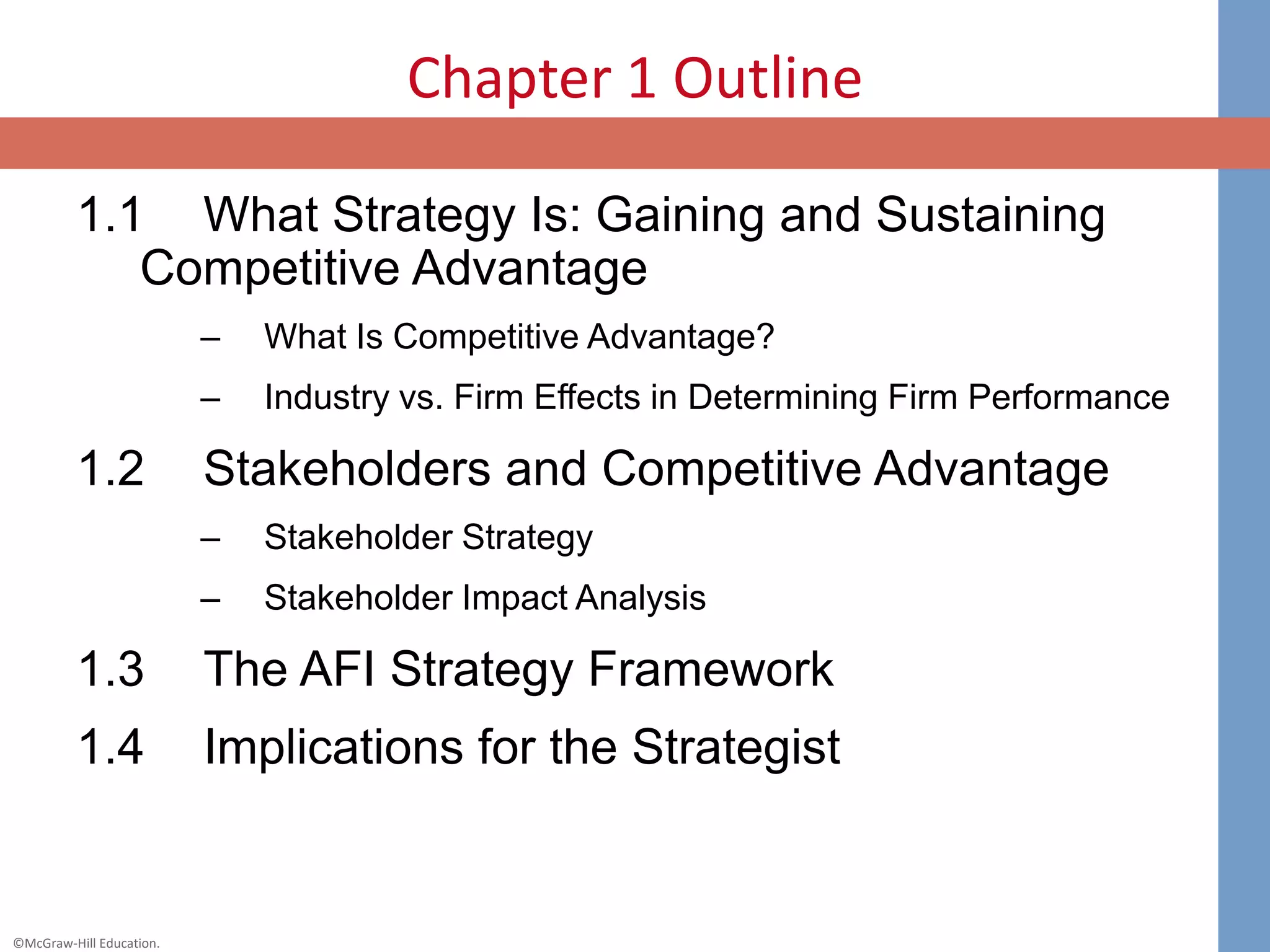 Chapter 1 Outline

1.1 What Strategy Is: Gaining and Sustaining Competitive Advantage

– What Is Competitive Advantage?

– Industry vs. Firm Effects in Determining Firm Performance

1.2 Stakeholders and Competitive Advantage

– Stakeholder Strategy

– Stakeholder Impact Analysis

1.3 The AFI Strategy Framework

1.4 Implications for the Strategist

©McGraw-Hill Education.